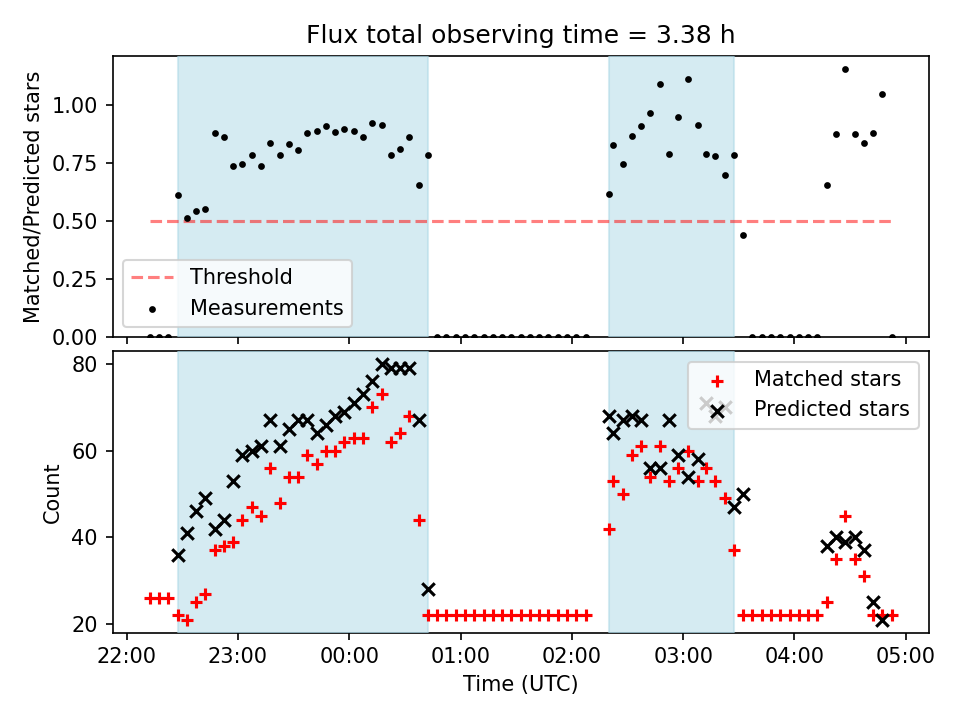 Flux total observing time = 3.38 h

Matched/Predicted stars

1.00
0.75
0.50
0.25
0.00

Threshold
Measurements

Count

80
60
40
20

Matched stars
Predicted stars

22:00
23:00
00:00
01:00
02:00
03:00
04:00
05:00

Time (UTC)